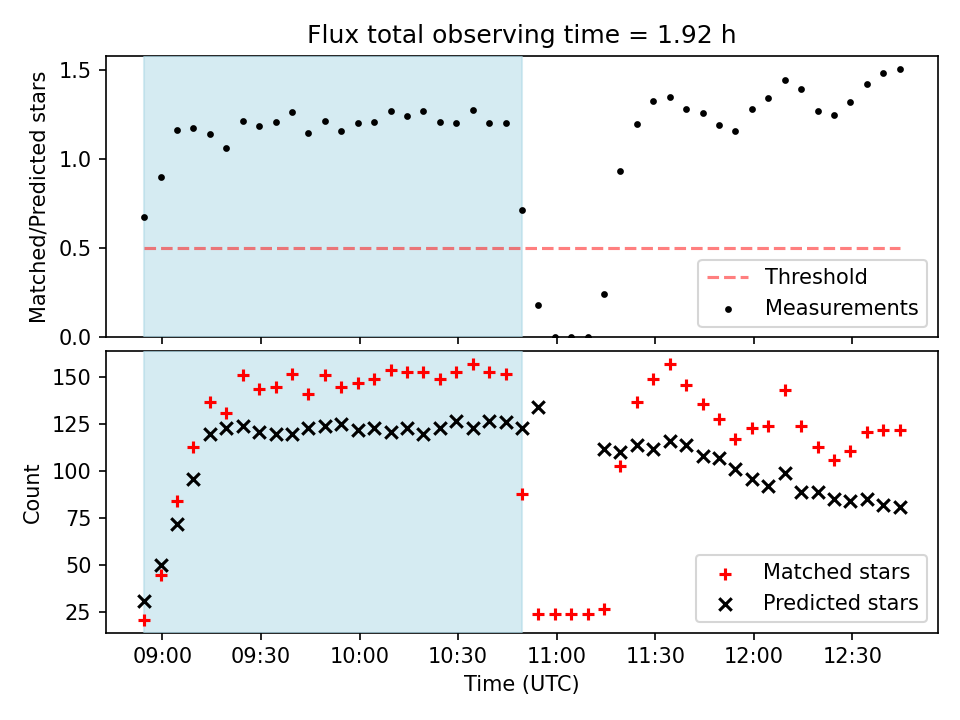 Flux total observing time = 1.92 h

Matched/Predicted stars

1.5
1.0
0.5
0.0

Threshold
Measurements

Count

150
125
100
75
50
25

Matched stars
Predicted stars

09:00
09:30
10:00
10:30
11:00
11:30
12:00
12:30

Time (UTC)